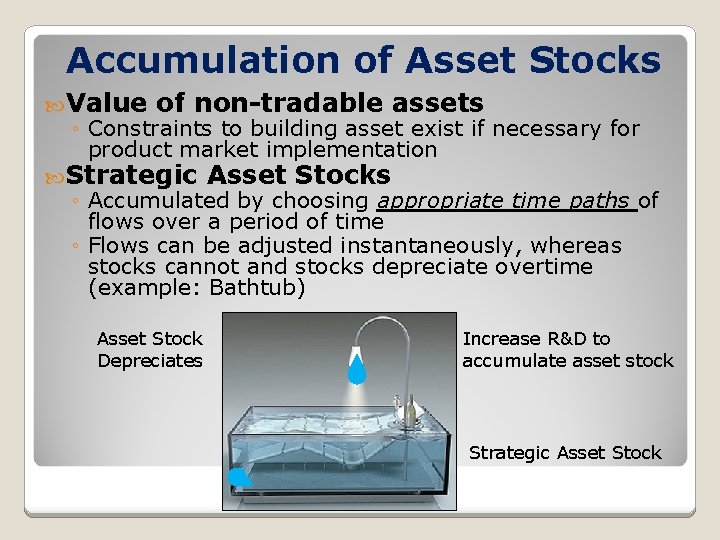 Accumulation of Asset Stocks

Value of non-tradable assets

◦ Constraints to building asset exist if necessary for product market implementation

Strategic Asset Stocks

◦ Accumulated by choosing appropriate time paths of flows over a period of time

◦ Flows can be adjusted instantaneously, whereas stocks cannot and stocks depreciate overtime (example: Bathtub)

Asset Stock Depreciates

Increase R&D to accumulate asset stock

Strategic Asset Stock